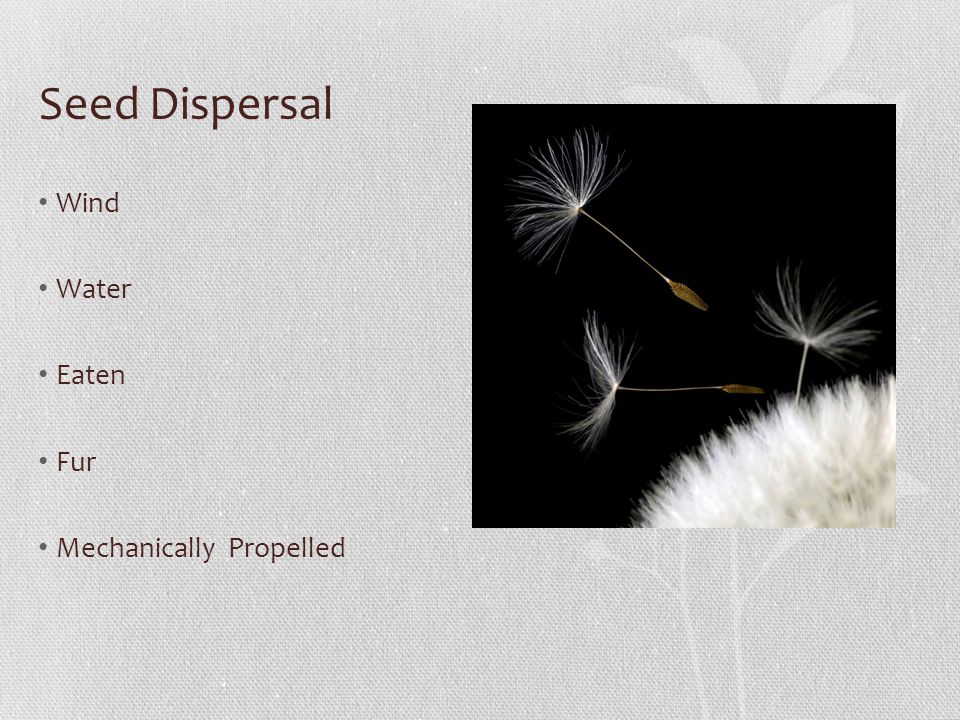 Seed Dispersal

• Wind

• Water

• Eaten

• Fur

• Mechanically Propelled